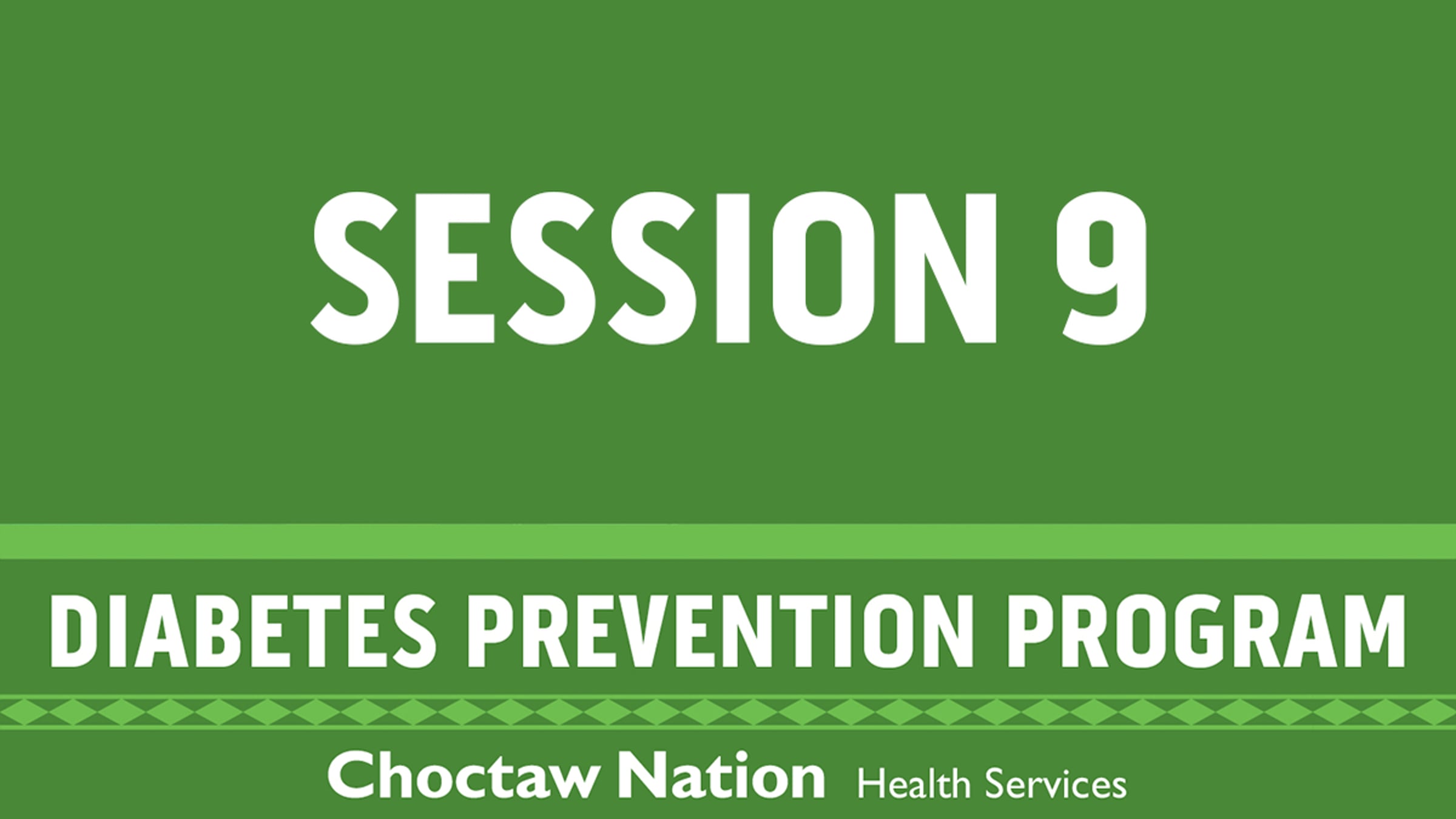 SESSION 9

DIABETES PREVENTION PROGRAM

Choctaw Nation Health Services